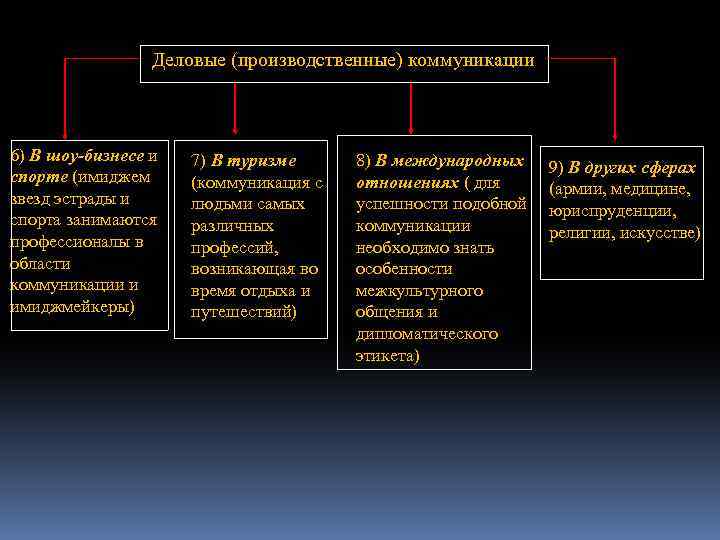 Деловые (производственные) коммуникации

6) В шоу-бизнесе и спорте (имиджем звезд эстрады и спорта занимаются профессионалы в области коммуникации и имиджмейкеры)

7) В туризме (коммуникация с людьми самых различных профессий, возникающая во время отдыха и путешествий)

8) В международных отношениях ( для успешности подобной коммуникации необходимо знать особенности межкультурного общения и дипломатического этикета)

9) В других сферах (армии, медицине, юриспруденции, религии, искусстве)